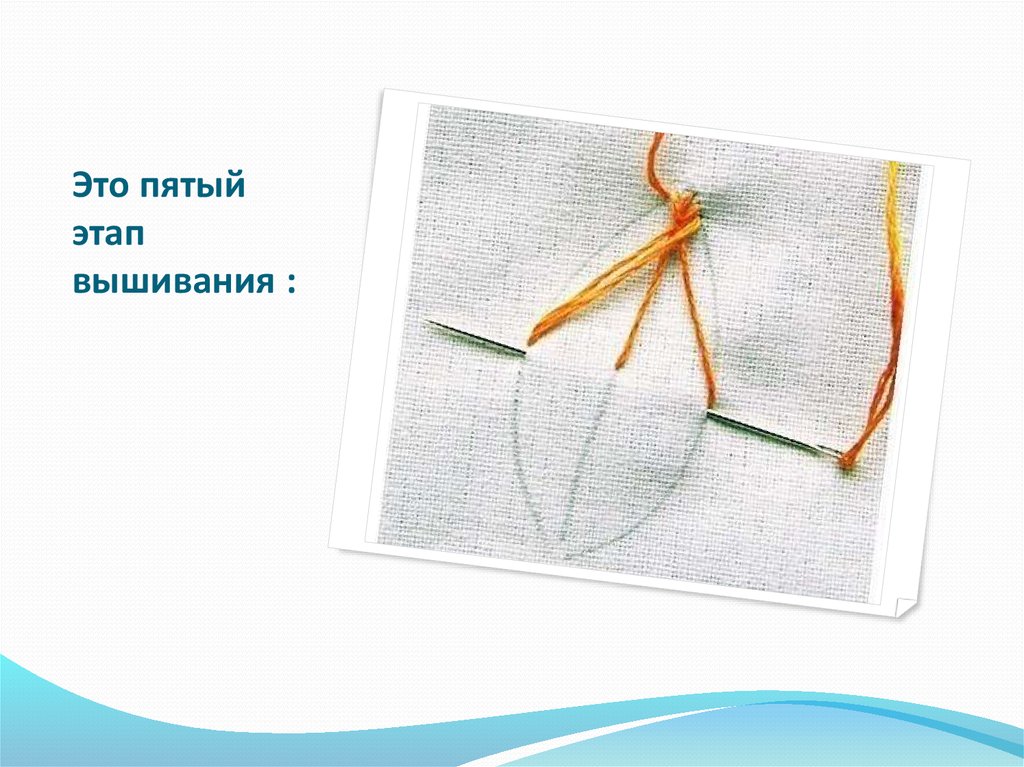 Это пятый этап вышивания :